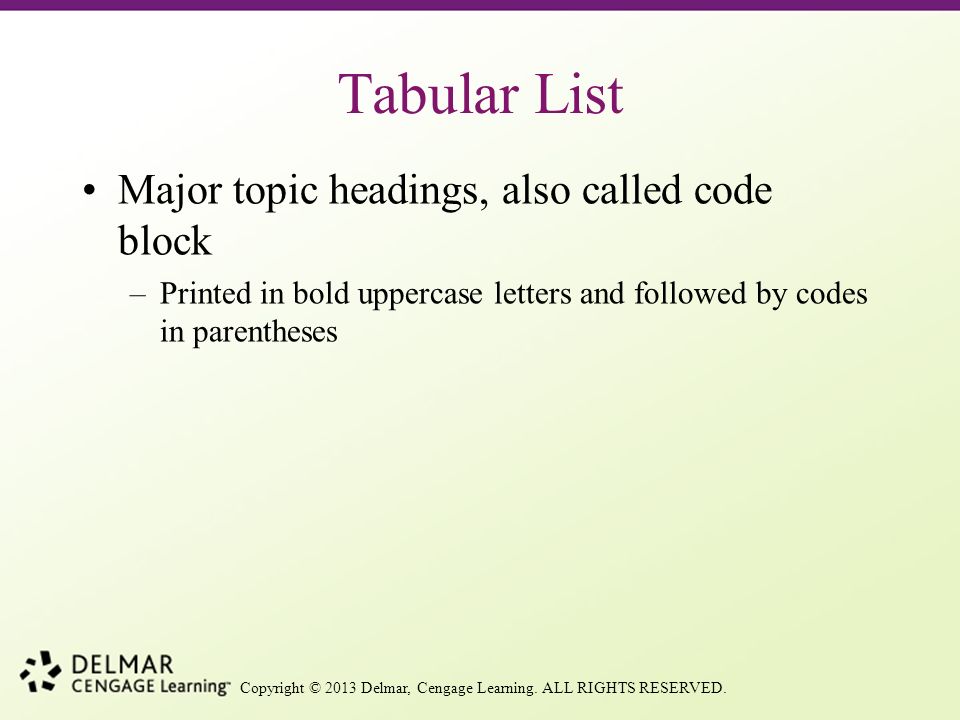 Tabular List

• Major topic headings, also called code block

– Printed in bold uppercase letters and followed by codes in parentheses

DELMAR
CENGAGE Learning™ Copyright © 2013 Delmar, Cengage Learning. ALL RIGHTS RESERVED.